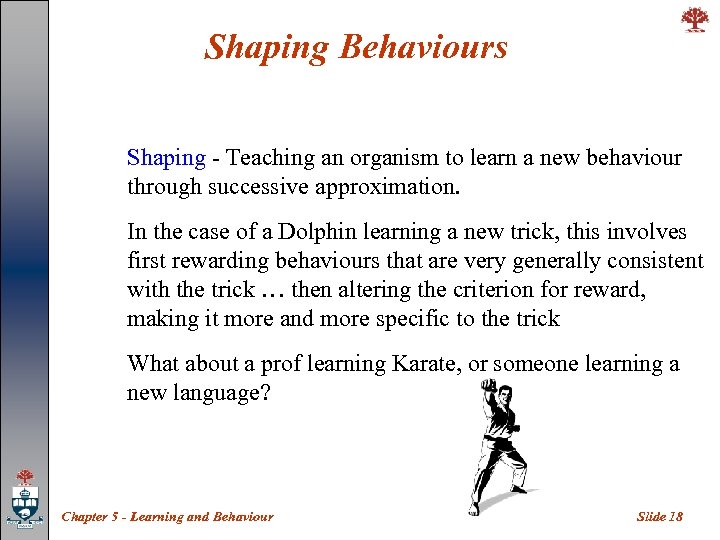 Shaping Behaviours

Shaping - Teaching an organism to learn a new behaviour through successive approximation.

In the case of a Dolphin learning a new trick, this involves first rewarding behaviours that are very generally consistent with the trick … then altering the criterion for reward, making it more and more specific to the trick

What about a prof learning Karate, or someone learning a new language?

Chapter 5 - Learning and Behaviour

Slide 18